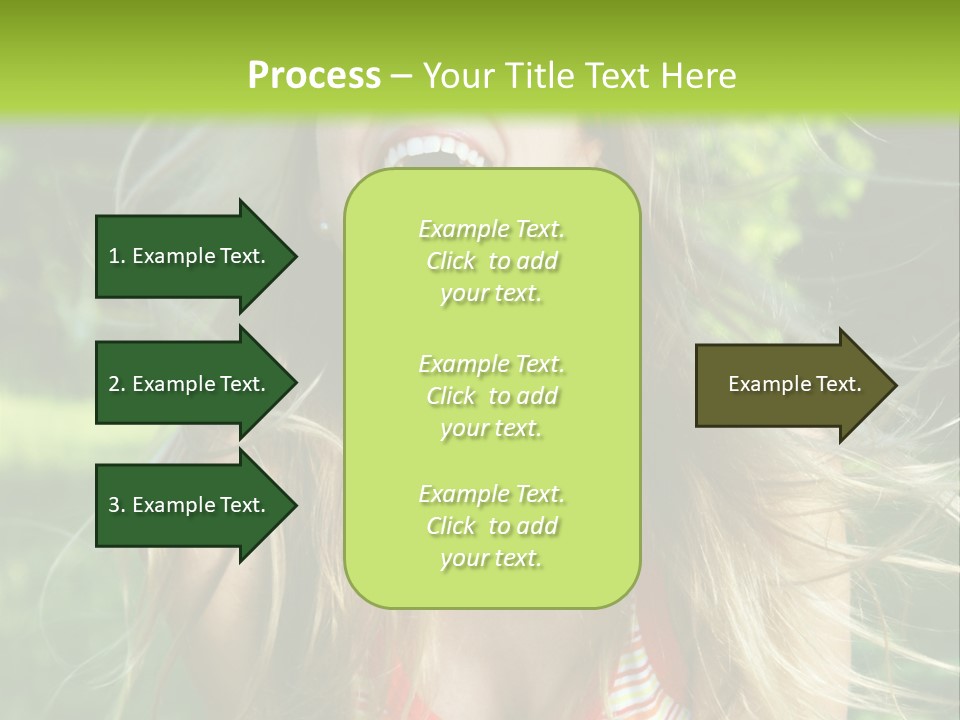 Process – Your Title Text Here

1. Example Text.

2. Example Text.

3. Example Text.

Example Text. Click to add your text.

Example Text. Click to add your text.

Example Text. Click to add your text.

Example Text.